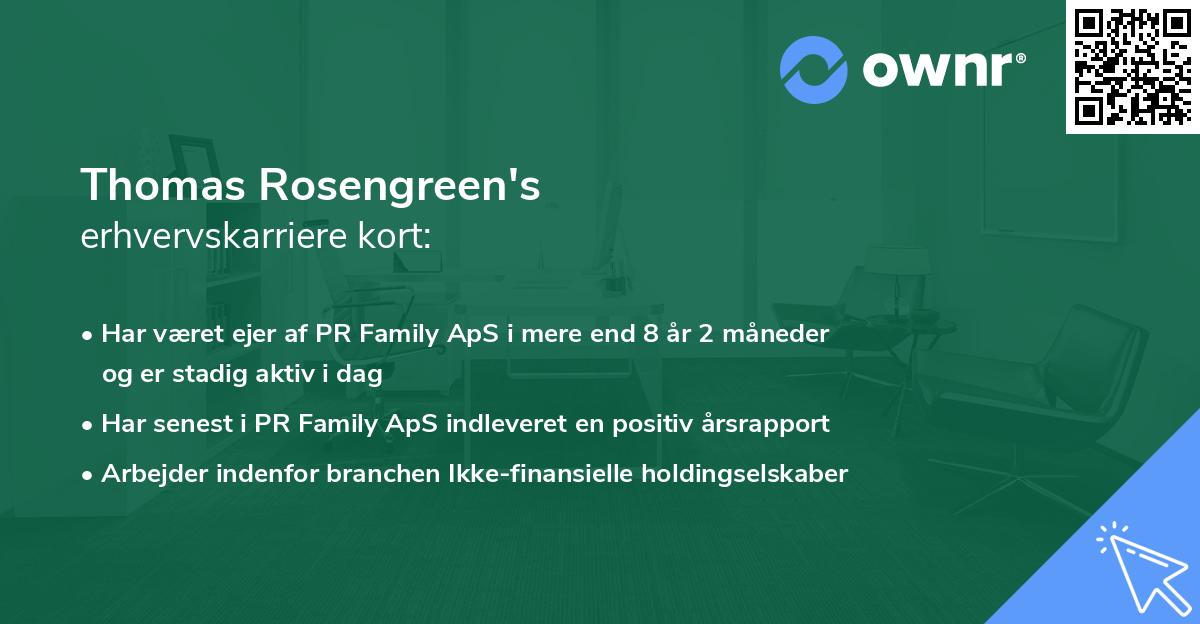 ownr®

Thomas Rosengreen's
erhvervskarriere kort:

• Har været ejer af PR Family ApS i mere end 8 år 2 måneder og er stadig aktiv i dag
• Har senest i PR Family ApS indleveret en positiv årsrapport
• Arbejder indenfor branchen Ikke-finansielle holdingselskaber